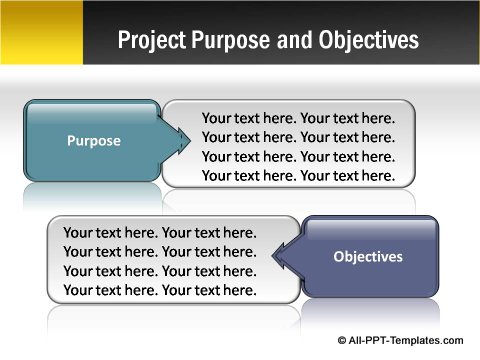 Project Purpose and Objectives

Purpose

Your text here. Your text here. Your text here. Your text here. Your text here. Your text here. Your text here. Your text here.

Your text here. Your text here. Your text here. Your text here. Your text here. Your text here. Your text here. Your text here.

Objectives

© All-PPT-Templates.com